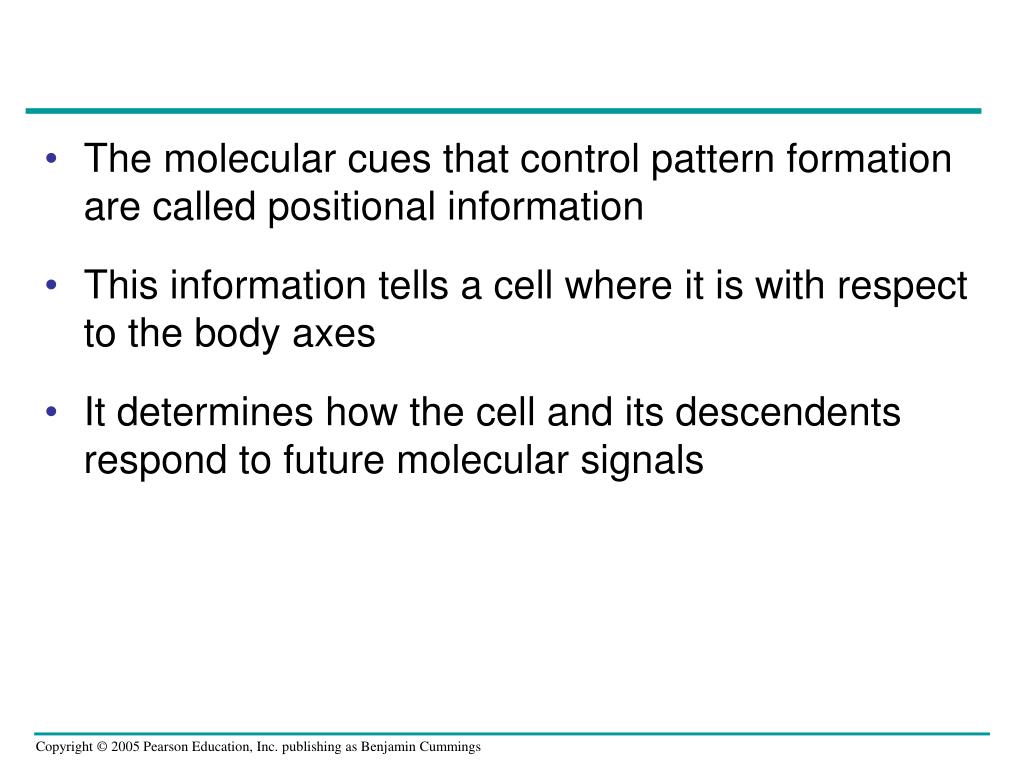 • The molecular cues that control pattern formation are called positional information

• This information tells a cell where it is with respect to the body axes

• It determines how the cell and its descendents respond to future molecular signals

Copyright © 2005 Pearson Education, Inc. publishing as Benjamin Cummings